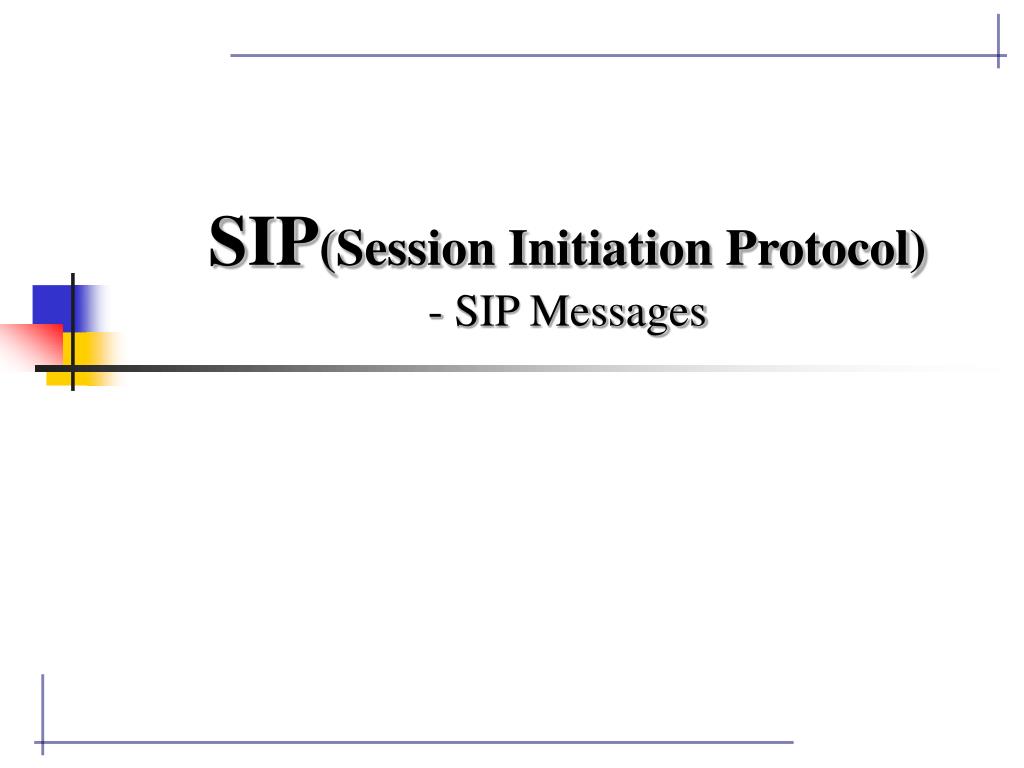 SIP(Session Initiation Protocol)
- SIP Messages